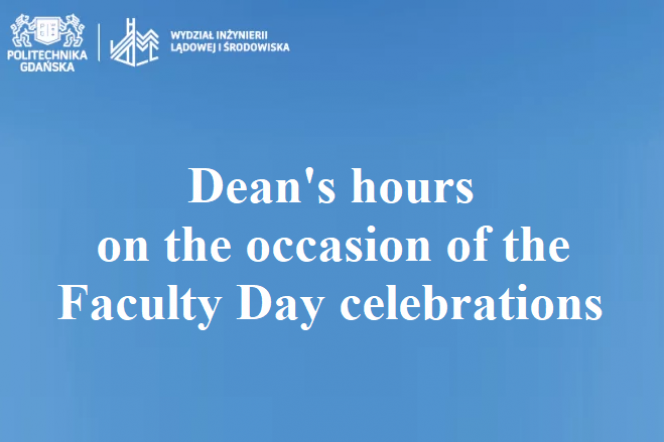 POLITECHNIKA GDAŃSKA

WYDZIAŁ INŻYNIERII LĄDOWEJ I ŚRODOWISKA

Dean's hours on the occasion of the Faculty Day celebrations